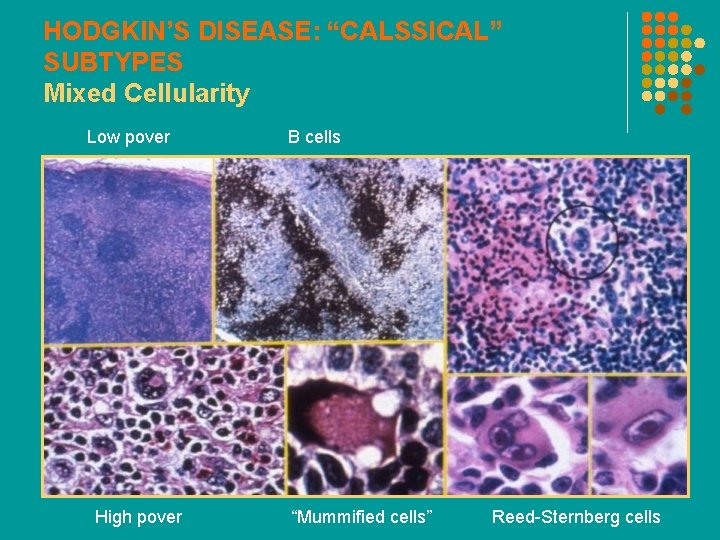 HODGKIN'S DISEASE: "CALSSICAL" SUBTYPES
Mixed Cellularity

Low pover

B cells

High pover

"Mummified cells"

Reed-Sternberg cells